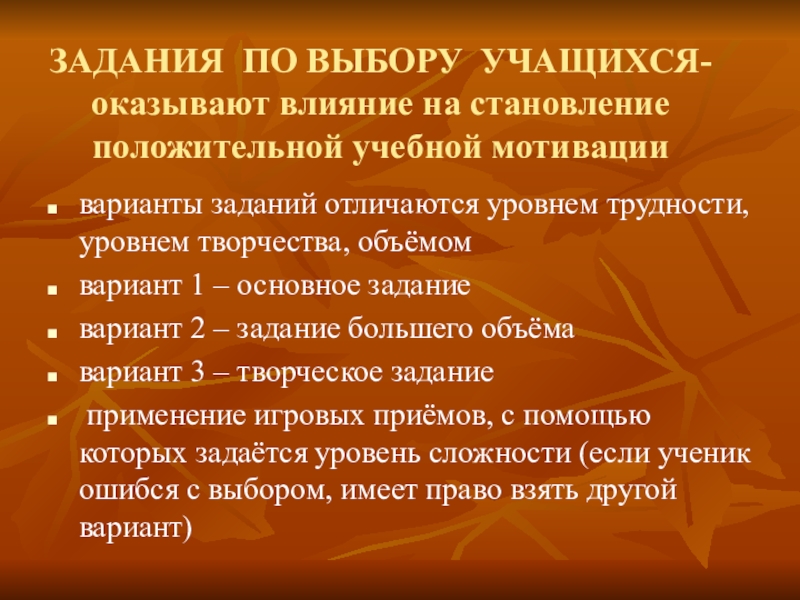 ЗАДАНИЯ ПО ВЫБОРУ УЧАЩИХСЯ- оказывают влияние на становление положительной учебной мотивации

- варианты заданий отличаются уровнем трудности, уровнем творчества, объёмом
- вариант 1 – основное задание
- вариант 2 – задание большего объёма
- вариант 3 – творческое задание
- применение игровых приёмов, с помощью которых задаётся уровень сложности (если ученик ошибся с выбором, имеет право взять другой вариант)